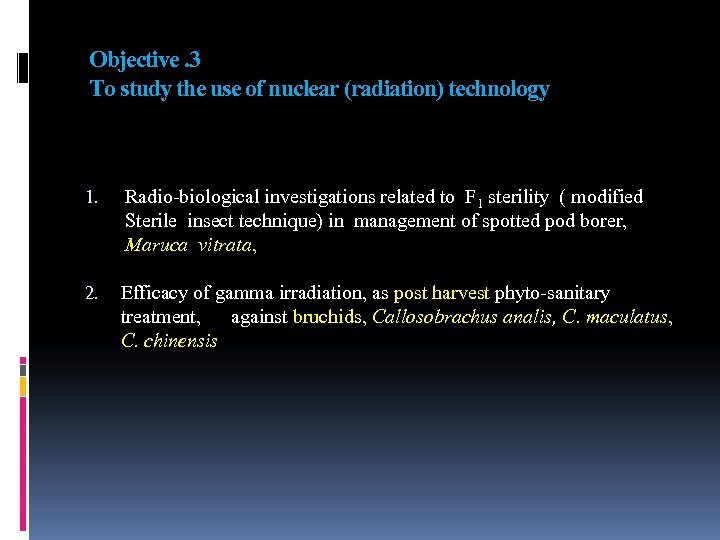 Objective .3
To study the use of nuclear (radiation) technology

1. Radio-biological investigations related to $F_1$ sterility ( modified Sterile insect technique) in management of spotted pod borer, Maruca vitrata,

2. Efficacy of gamma irradiation, as post harvest phyto-sanitary treatment, against bruchids, Callosobrachus analis, C. maculatus, C. chinensis